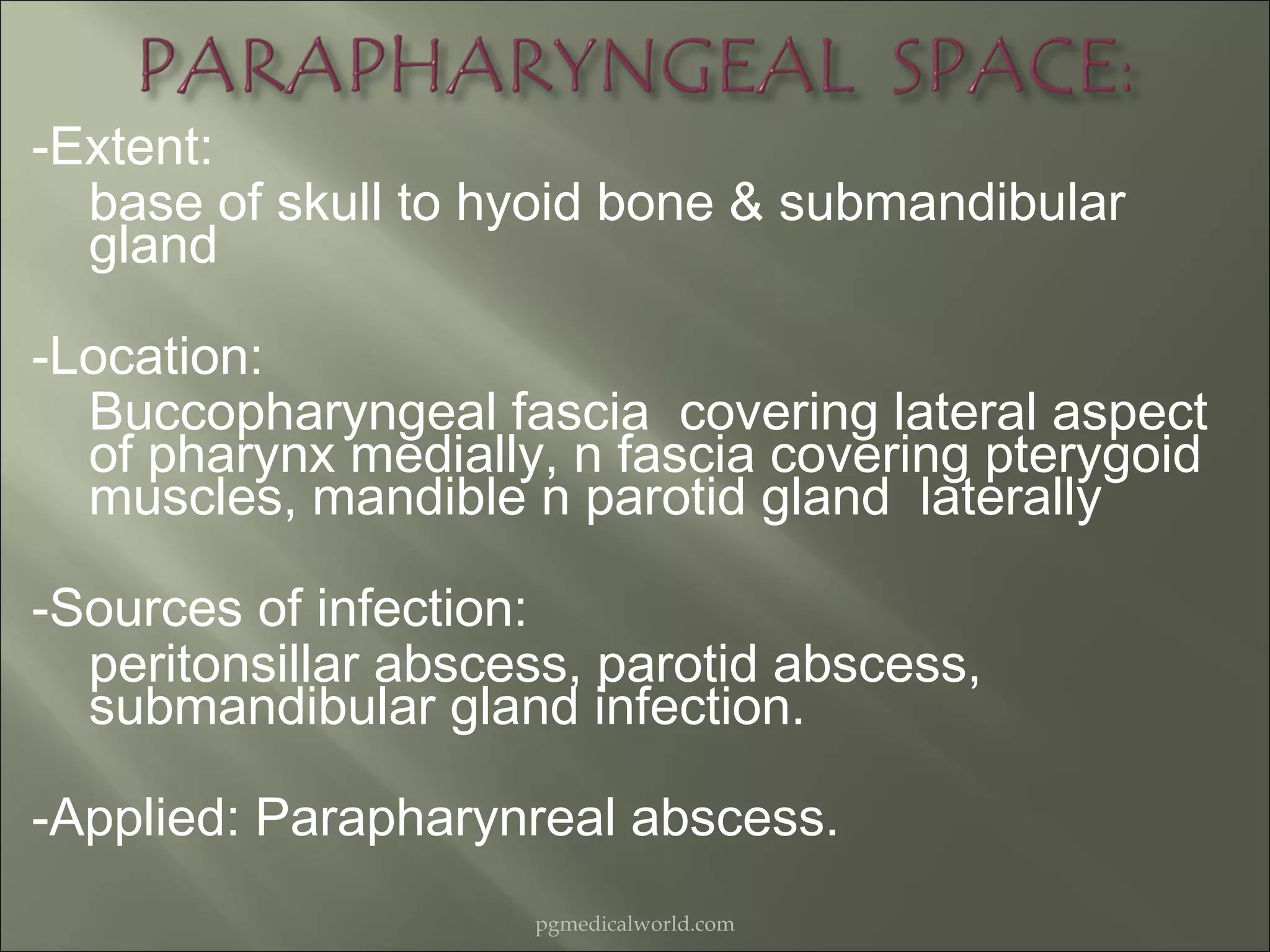 PARAPHARYNGEAL SPACE:

-Extent:

base of skull to hyoid bone & submandibular gland

-Location:

Buccopharyngeal fascia covering lateral aspect of pharynx medially, n fascia covering pterygoid muscles, mandible n parotid gland laterally

-Sources of infection:

peritonsillar abscess, parotid abscess, submandibular gland infection.

-Applied: Parapharynreal abscess.

pgmedicalworld.com